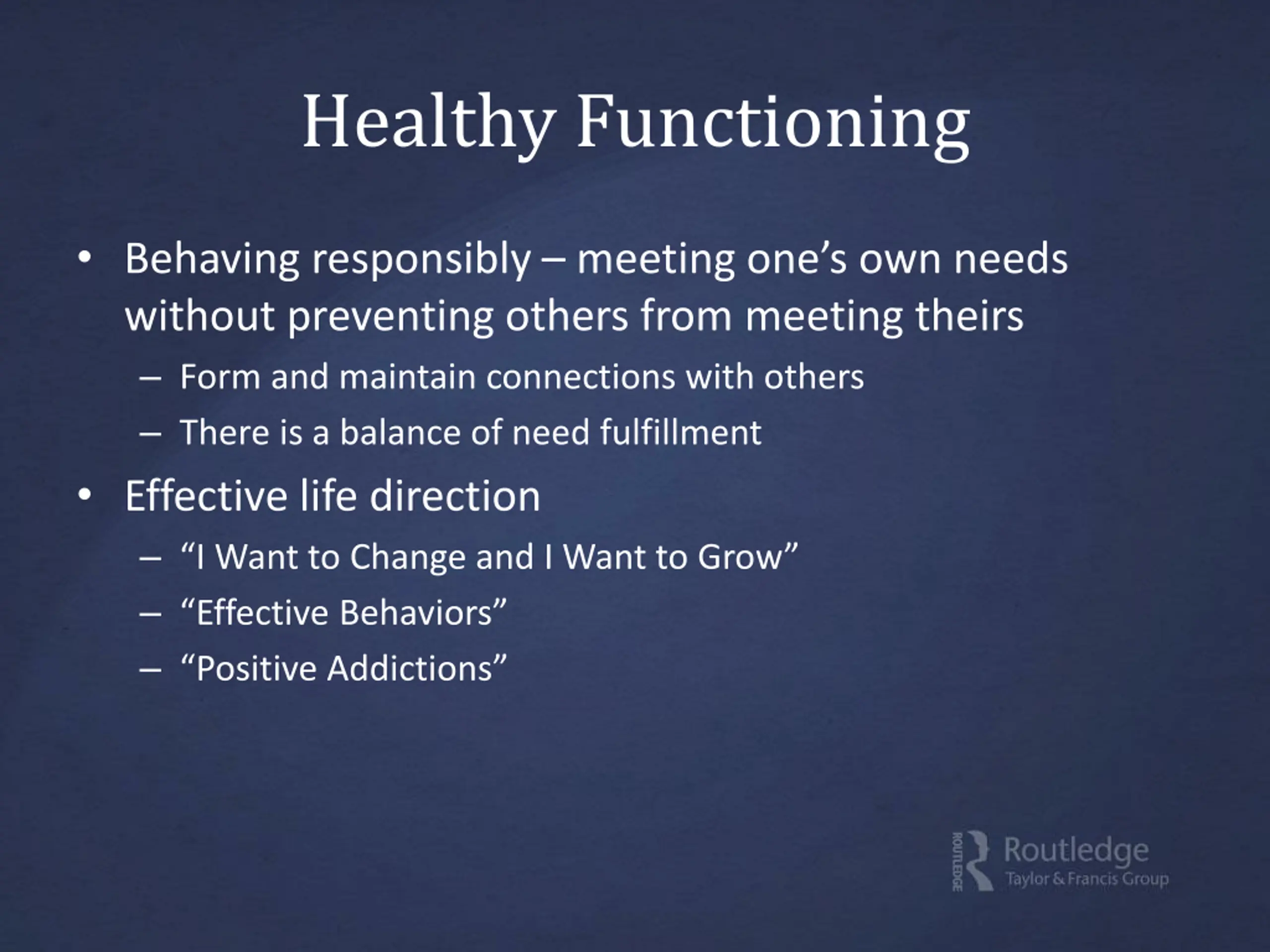 Healthy Functioning

• Behaving responsibly – meeting one's own needs without preventing others from meeting theirs
– Form and maintain connections with others
– There is a balance of need fulfillment

• Effective life direction
– "I Want to Change and I Want to Grow"
– "Effective Behaviors"
– "Positive Addictions"

ROUTLEDGE Routledge
Taylor & Francis Group